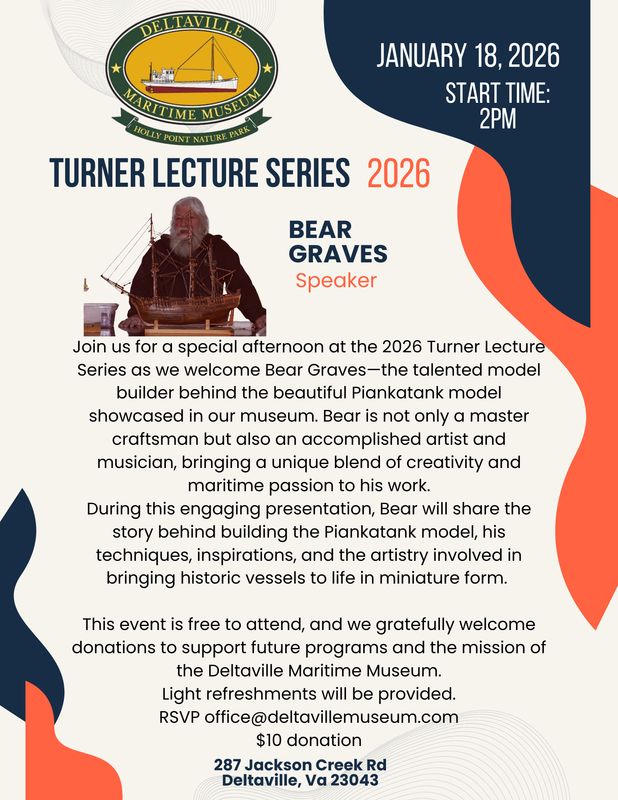 DELTAVILLE MARITIME MUSEUM
HOLLY POINT NATURE PARK

JANUARY 18, 2026
START TIME: 2PM

TURNER LECTURE SERIES 2026

BEAR GRAVES
Speaker

Join us for a special afternoon at the 2026 Turner Lecture Series as we welcome Bear Graves—the talented model builder behind the beautiful Piankatank model showcased in our museum. Bear is not only a master craftsman but also an accomplished artist and musician, bringing a unique blend of creativity and maritime passion to his work.
During this engaging presentation, Bear will share the story behind building the Piankatank model, his techniques, inspirations, and the artistry involved in bringing historic vessels to life in miniature form.

This event is free to attend, and we gratefully welcome donations to support future programs and the mission of the Deltaville Maritime Museum.
Light refreshments will be provided.
RSVP office@deltavillemuseum.com
$10 donation

287 Jackson Creek Rd
Deltaville, Va 23043